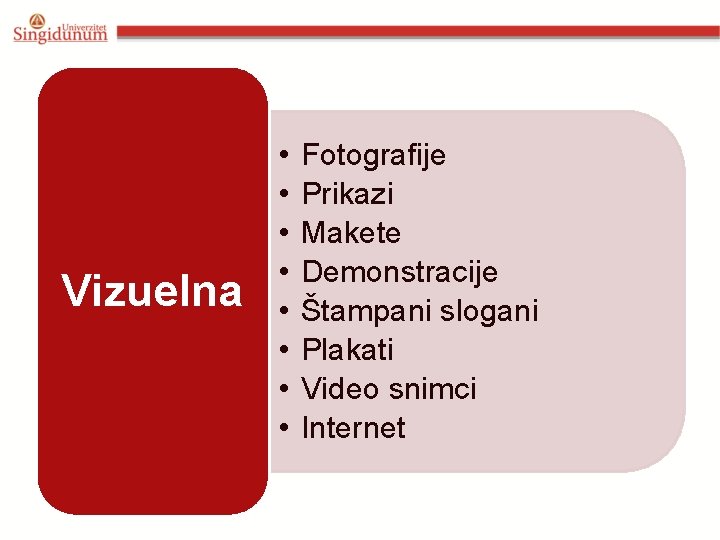 Univerzitet Singidunum

Vizuelna

• Fotografije
• Prikazi
• Makete
• Demonstracije
• Štampani slogani
• Plakati
• Video snimci
• Internet